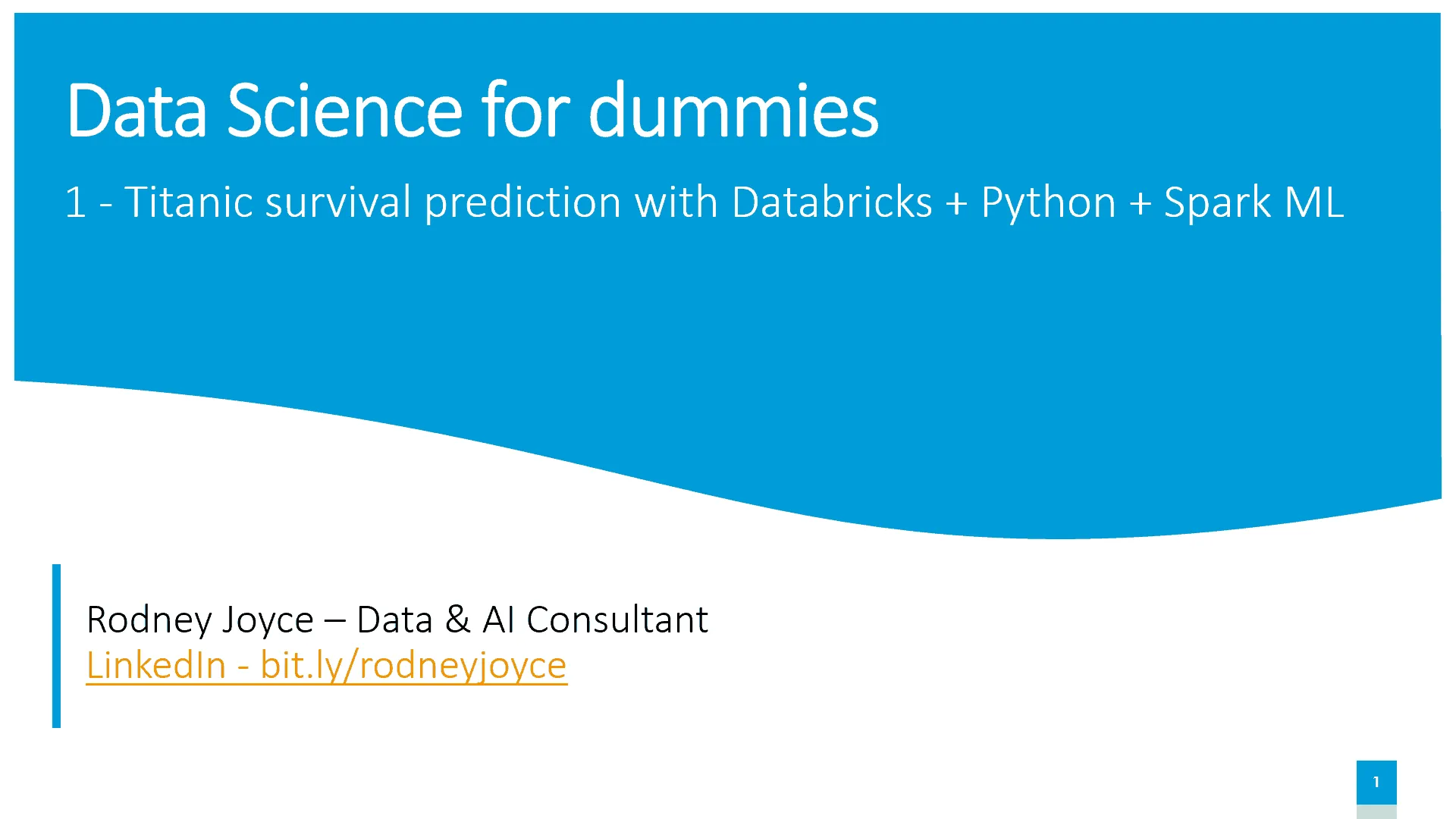 Data Science for dummies

1 - Titanic survival prediction with Databricks + Python + Spark ML

Rodney Joyce – Data & AI Consultant
LinkedIn - bit.ly/rodneyjoyce

1